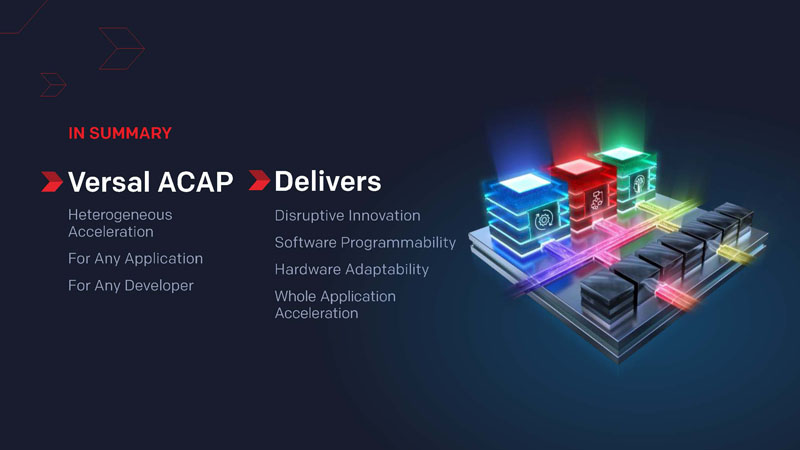 IN SUMMARY

Versal ACAP

Heterogeneous Acceleration

For Any Application

For Any Developer

Delivers

Disruptive Innovation

Software Programmability

Hardware Adaptability

Whole Application Acceleration